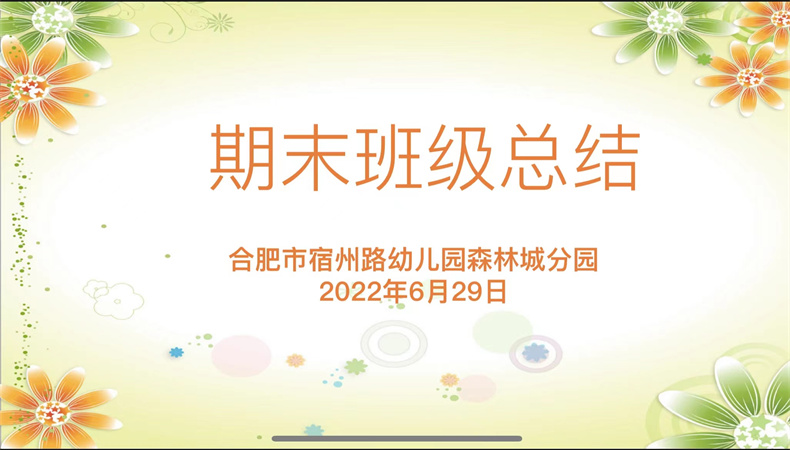 期末班级总结

合肥市宿州路幼儿园森林城分园
2022年6月29日